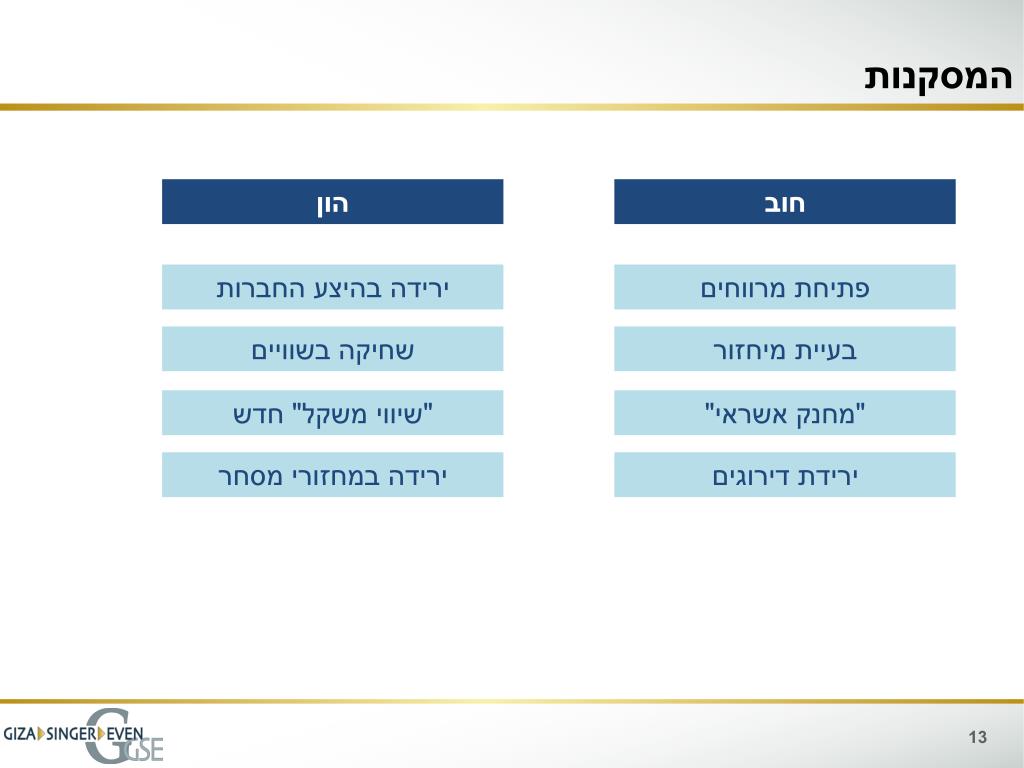 המסקנות

חוב

פתיחת מרווחים

בעיית מיחזור

"מחנק אשראי"

ירידת דירוגים

הון

ירידה בהיצע החברות

שחיקה בשוויים

"שיווי משקל" חדש

ירידה במחזורי מסחר

GIZA SINGER EVEN GSE

13